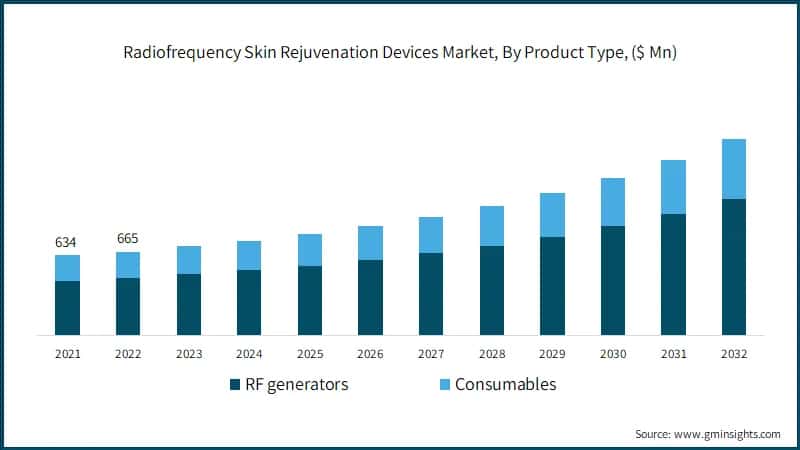 Radiofrequency Skin Rejuvenation Devices Market, By Product Type, ($ Mn)

634

665

2021 2022 2023 2024 2025 2026 2027 2028 2029 2030 2031 2032

RF generators Consumables

Source: www.gminsights.com